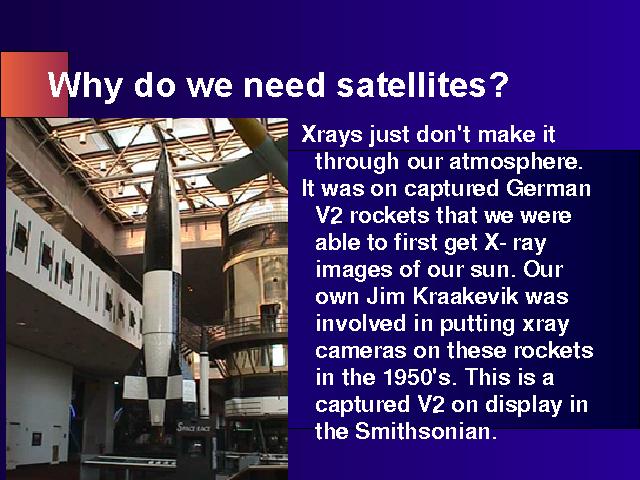 Why do we need satellites?

Xrays just don't make it through our atmosphere.

It was on captured German V2 rockets that we were able to first get X- ray images of our sun. Our own Jim Kraakevik was involved in putting xray cameras on these rockets in the 1950's. This is a captured V2 on display in the Smithsonian.

SPACE RACE